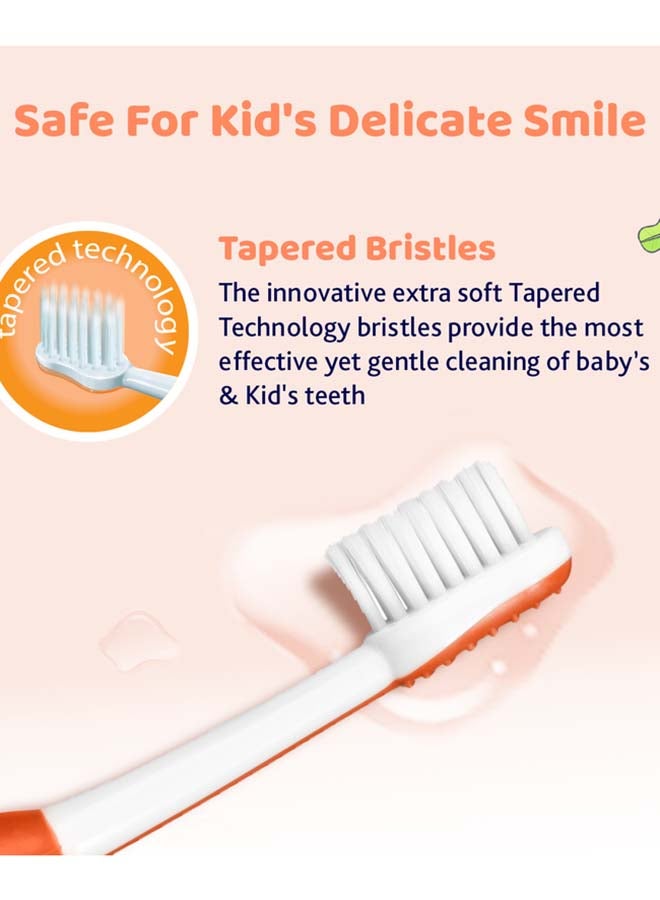 Safe For Kid's Delicate Smile

tapered technology

Tapered Bristles

The innovative extra soft Tapered Technology bristles provide the most effective yet gentle cleaning of baby's & Kid's teeth